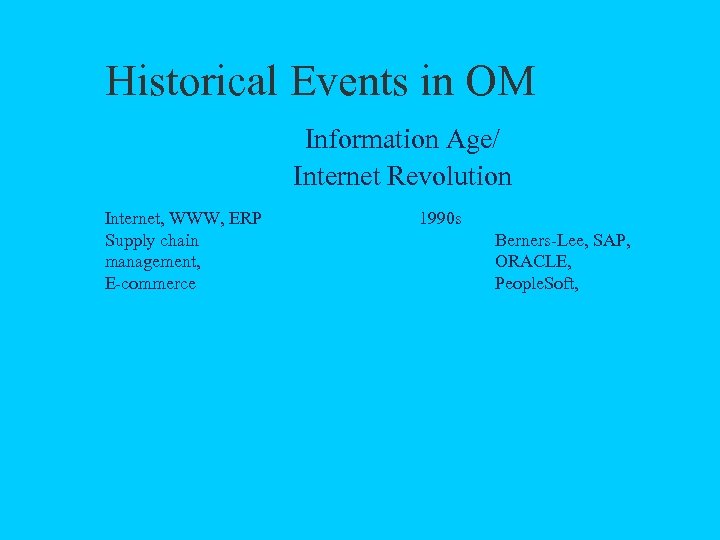 Historical Events in OM

Information Age/
Internet Revolution

Internet, WWW, ERP
Supply chain management,
E-commerce

1990s

Berners-Lee, SAP, ORACLE, PeopleSoft,